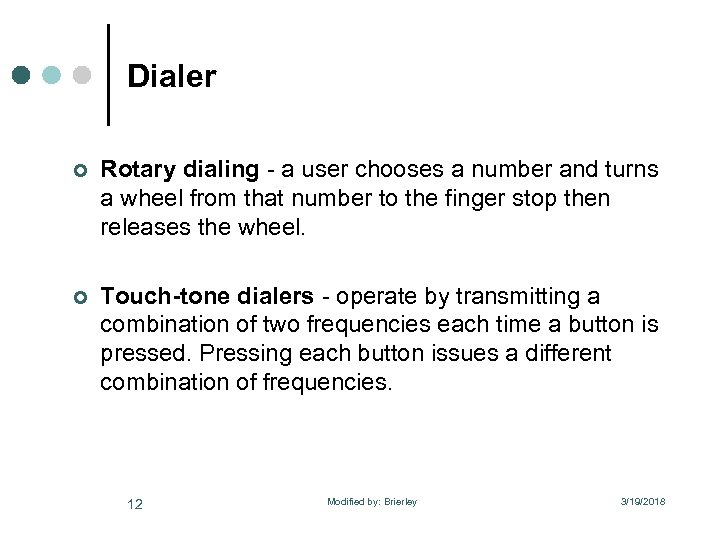 Dialer

Rotary dialing - a user chooses a number and turns a wheel from that number to the finger stop then releases the wheel.

Touch-tone dialers - operate by transmitting a combination of two frequencies each time a button is pressed. Pressing each button issues a different combination of frequencies.

12

Modified by: Brierley

3/19/2018